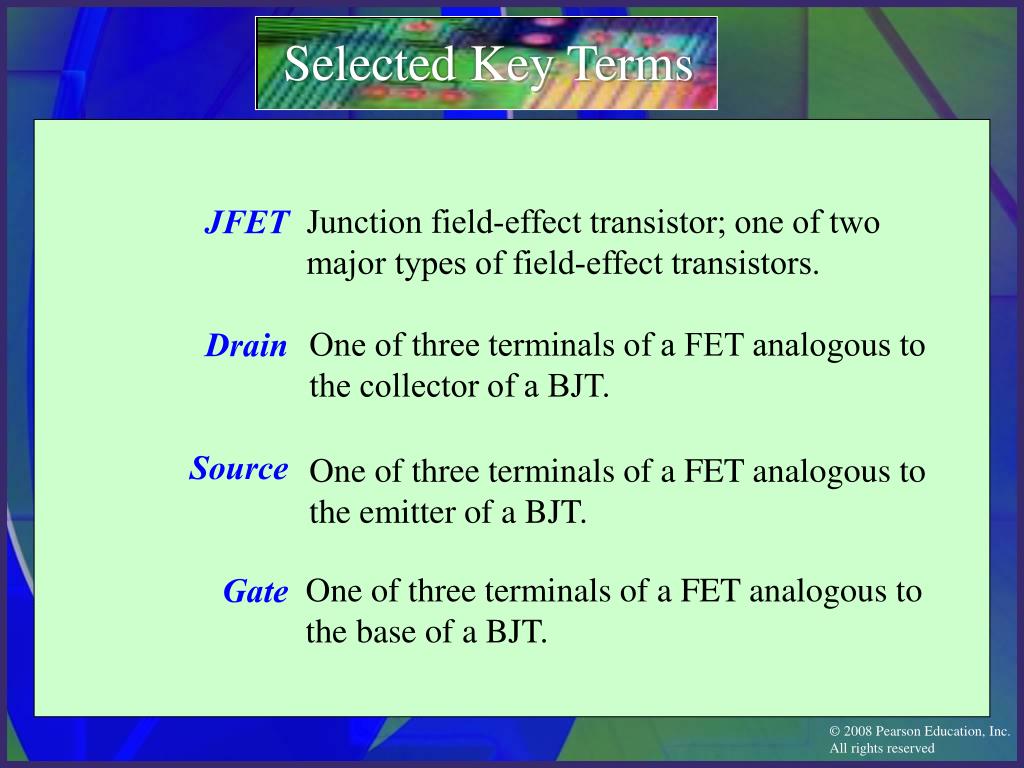 Selected Key Terms

JFET Junction field-effect transistor; one of two major types of field-effect transistors.

Drain One of three terminals of a FET analogous to the collector of a BJT.

Source One of three terminals of a FET analogous to the emitter of a BJT.

Gate One of three terminals of a FET analogous to the base of a BJT.

© 2008 Pearson Education, Inc.
All rights reserved